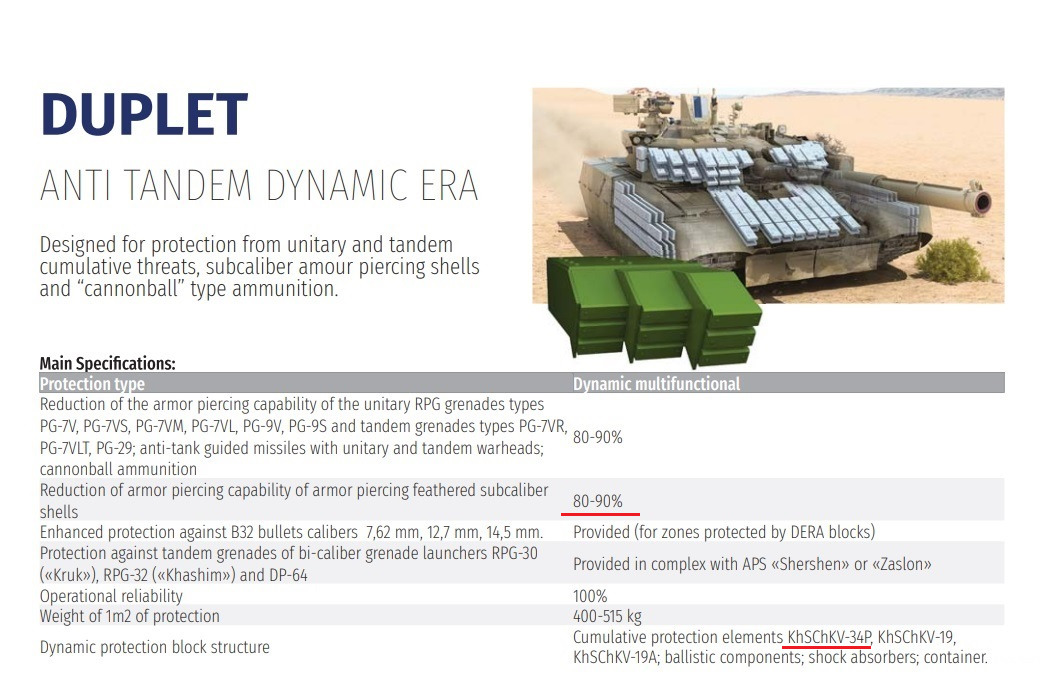 DUPLET

ANTI TANDEM DYNAMIC ERA

Designed for protection from unitary and tandem cumulative threats, subcaliber amour piercing shells and “cannonball” type ammunition.

Main Specifications:

| Protection type | Dynamic multifunctional |
|---|---|
| Reduction of the armor piercing capability of the unitary RPG grenades types PG-7V, PG-7VS, PG-7VM, PG-7VL, PG-9V, PG-9S and tandem grenades types PG-7VR, PG-7VLT, PG-29; anti-tank guided missiles with unitary and tandem warheads; cannonball ammunition | 80-90% |
| Reduction of armor piercing capability of armor piercing feathered subcaliber shells | 80-90% |
| Enhanced protection against B32 bullets calibers 7,62 mm, 12,7 mm, 14,5 mm. | Provided (for zones protected by DERA blocks) |
| Protection against tandem grenades of bi-caliber grenade launchers RPG-30 («Kruk»), RPG-32 («Khashim») and DP-64 | Provided in complex with APS «Shershen» or «Zaslon» |
| Operational reliability | 100% |
| Weight of 1m2 of protection | 400-515 kg |
| Dynamic protection block structure | Cumulative protection elements KhSChKV-34P, KhSChKV-19, KhSChKV-19A; ballistic components; shock absorbers; container. |